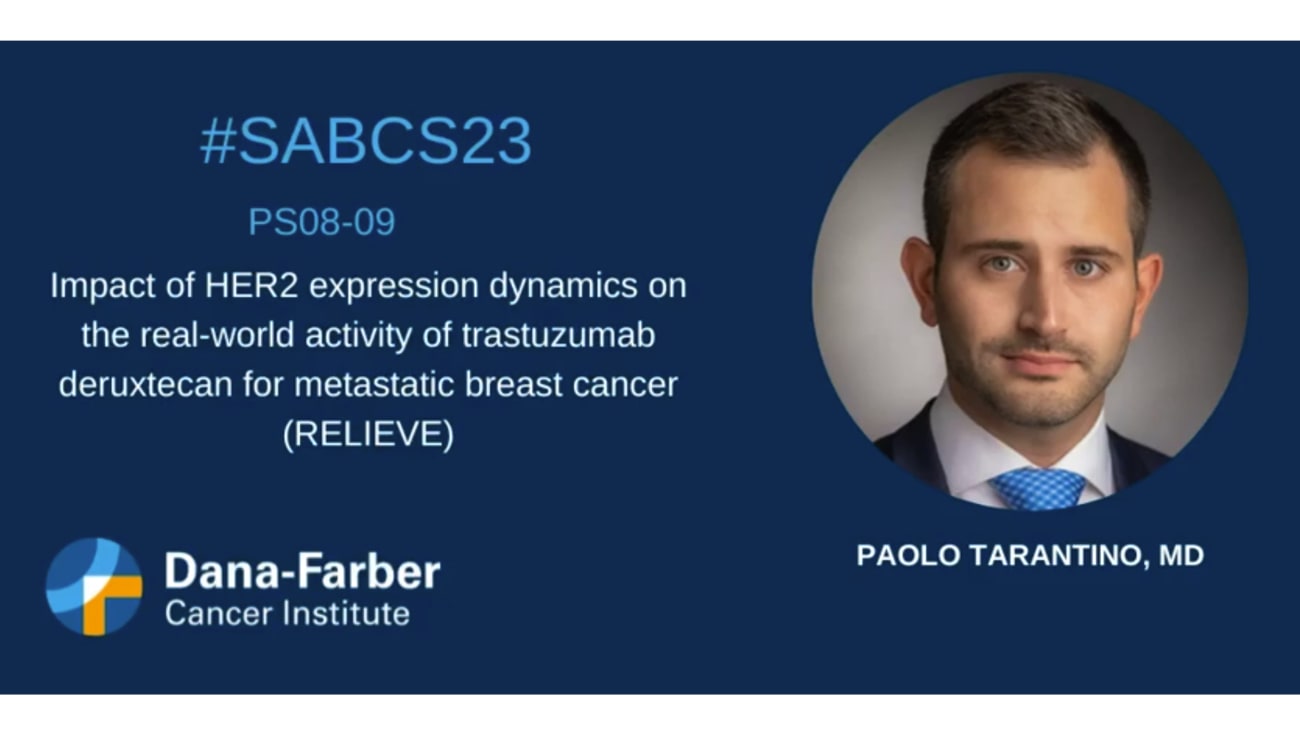 #SABCS23

PS08-09

Impact of HER2 expression dynamics on the real-world activity of trastuzumab deruxtecan for metastatic breast cancer (RELIEVE)

Dana-Farber Cancer Institute

PAOLO TARANTINO, MD